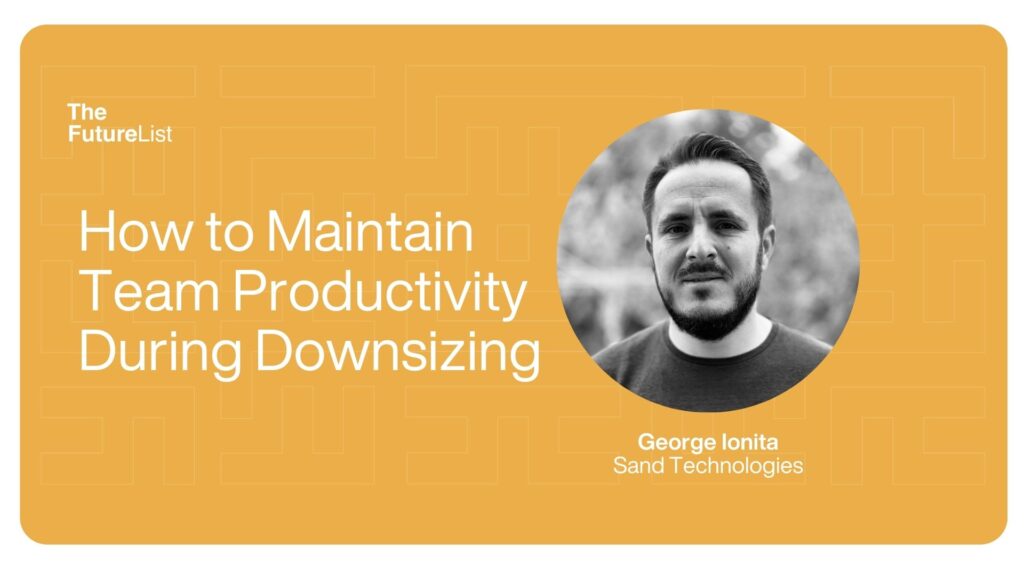 The FutureList

How to Maintain Team Productivity During Downsizing

George Ionita
Sand Technologies